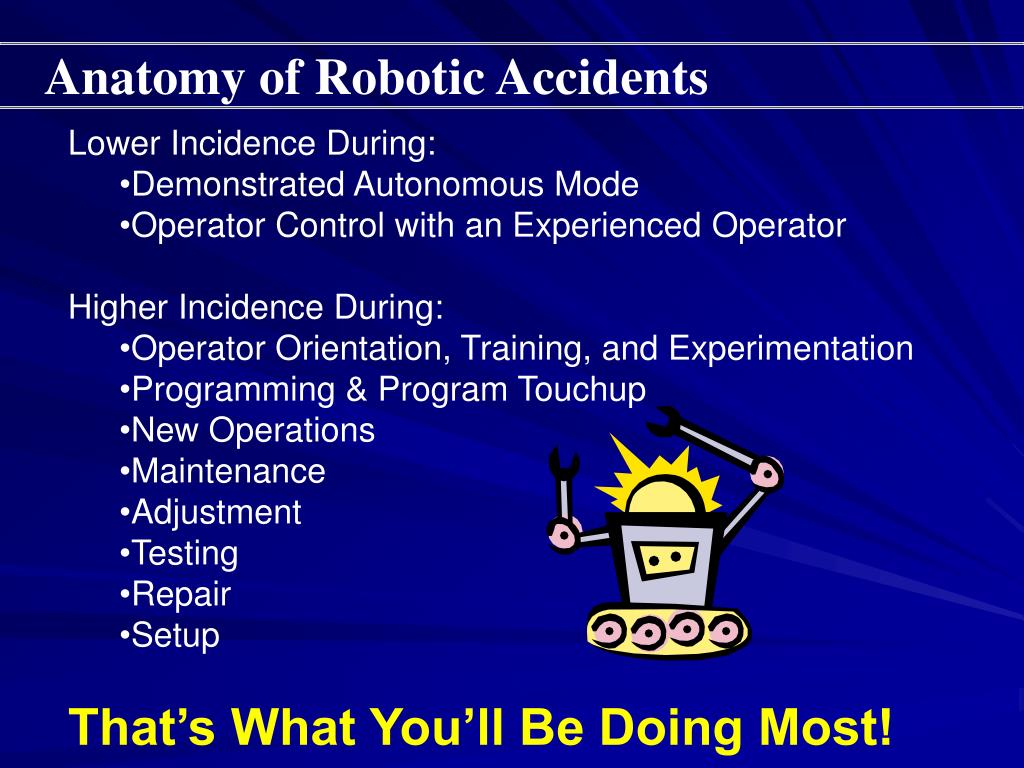 Anatomy of Robotic Accidents

Lower Incidence During:
•Demonstrated Autonomous Mode
•Operator Control with an Experienced Operator

Higher Incidence During:
•Operator Orientation, Training, and Experimentation
•Programming & Program Touchup
•New Operations
•Maintenance
•Adjustment
•Testing
•Repair
•Setup

That’s What You’ll Be Doing Most!